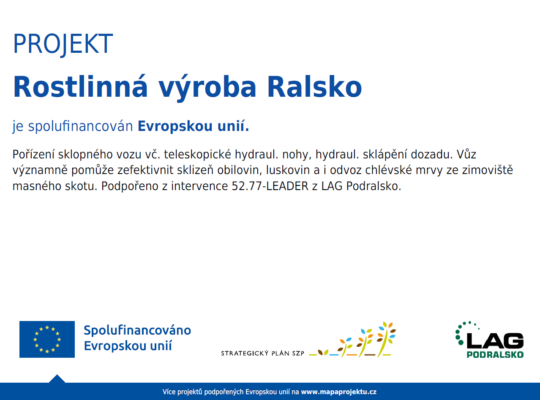 PROJEKT

Rostlinná výroba Ralsko

je spolufinancován Evropskou unií.

Pořízení sklopného vozu vč. teleskopické hydraul. nohy, hydraul. sklápění dozadu. Vůz významně pomůže zefektivnit sklizeň obilovin, luskovin a i odvoz chlévské mrvy ze zimoviště masného skotu. Podpořeno z intervence 52.77-LEADER z LAG Podralsko.

Spolufinancováno Evropskou unií

STRATEGICKÝ PLÁN SZP

LAG PODRALSKO

Více projektů podpořených Evropskou unií na www.mapaprojektu.cz